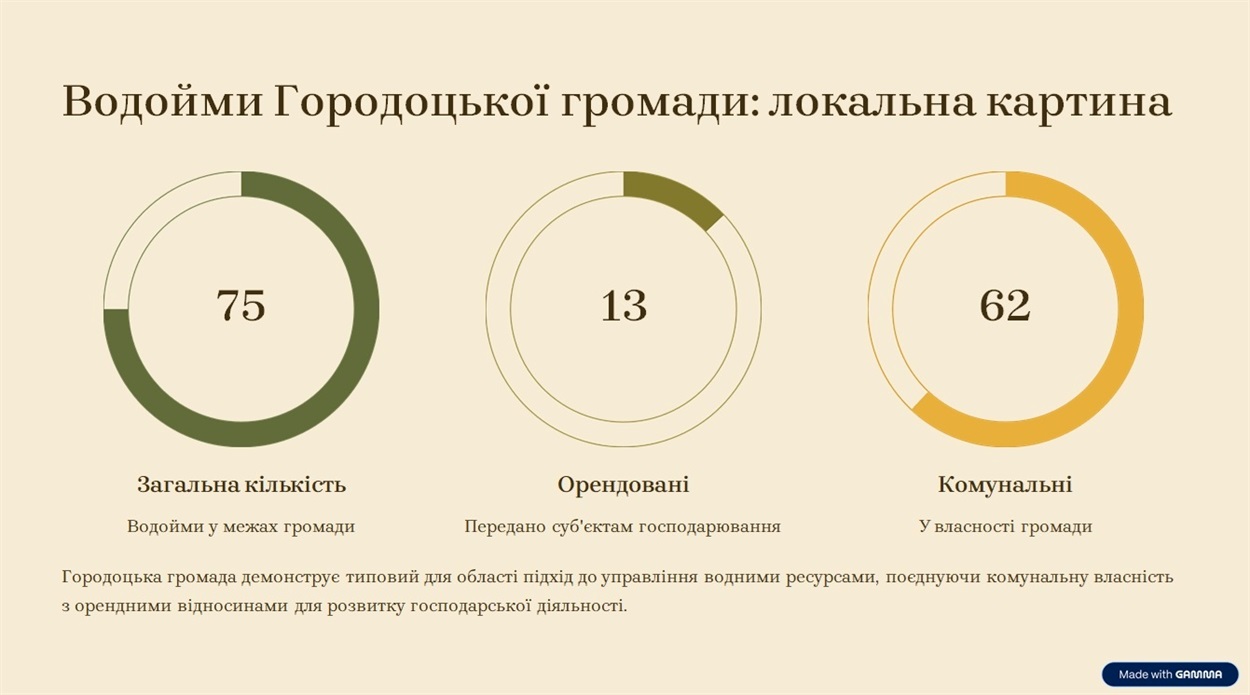 Водойми Городоцької громади: локальна картина

75

Загальна кількість

Водойми у межах громади

13

Орендовані

Передано суб'єктам господарювання

62

Комунальні

У власності громади

Городоцька громада демонструє типовий для області підхід до управління водними ресурсами, поєднуючи комунальну власність з орендними відносинами для розвитку господарської діяльності.

Made with GAMMA